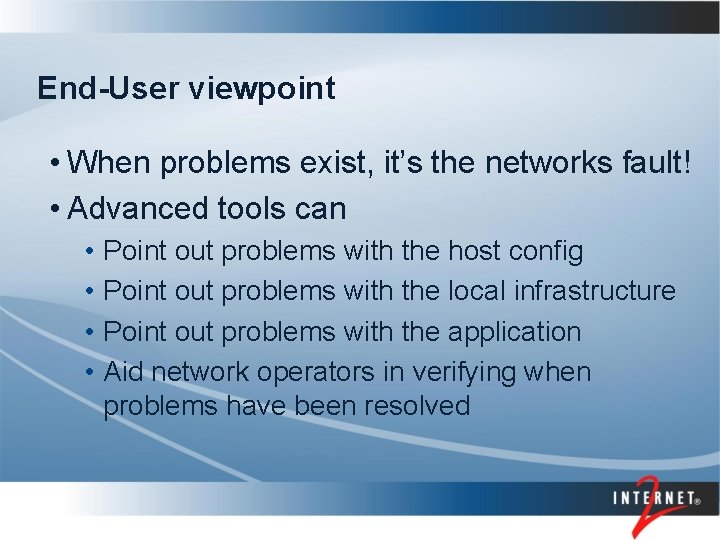 End-User viewpoint

• When problems exist, it's the networks fault!
• Advanced tools can
  • Point out problems with the host config
  • Point out problems with the local infrastructure
  • Point out problems with the application
  • Aid network operators in verifying when problems have been resolved

INTERNET® 2